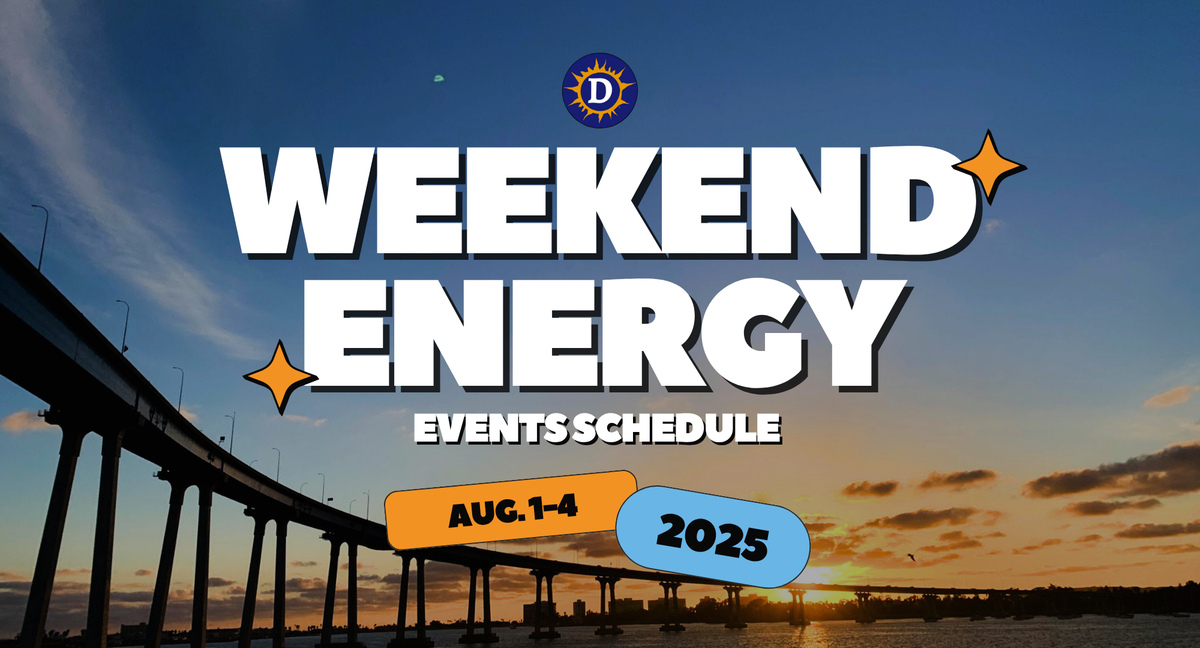 D

WEEKEND ENERGY

EVENTS SCHEDULE

AUG. 1-4

2025